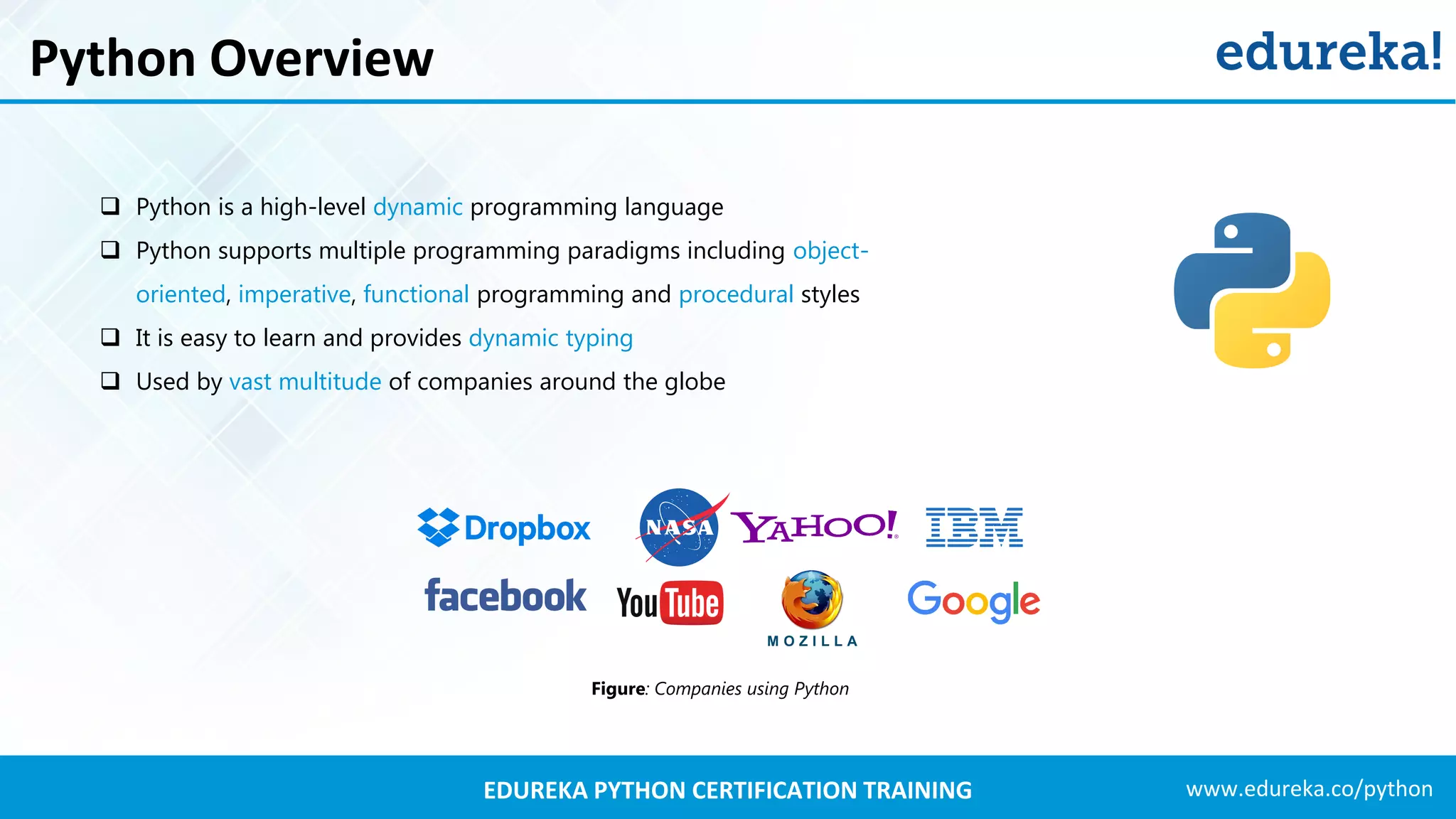 Python Overview

edureka!

❑ Python is a high-level dynamic programming language

❑ Python supports multiple programming paradigms including object-oriented, imperative, functional programming and procedural styles

❑ It is easy to learn and provides dynamic typing

❑ Used by vast multitude of companies around the globe

Dropbox NASA YAHOO! IBM

facebook YouTube MOZILLA Google

Figure: Companies using Python

EDUREKA PYTHON CERTIFICATION TRAINING www.edureka.co/python